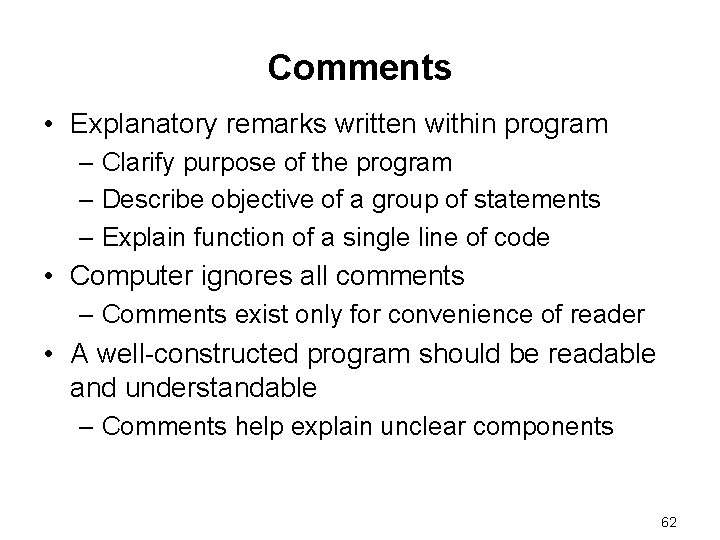 Comments

• Explanatory remarks written within program
  – Clarify purpose of the program
  – Describe objective of a group of statements
  – Explain function of a single line of code
• Computer ignores all comments
  – Comments exist only for convenience of reader
• A well-constructed program should be readable and understandable
  – Comments help explain unclear components

62